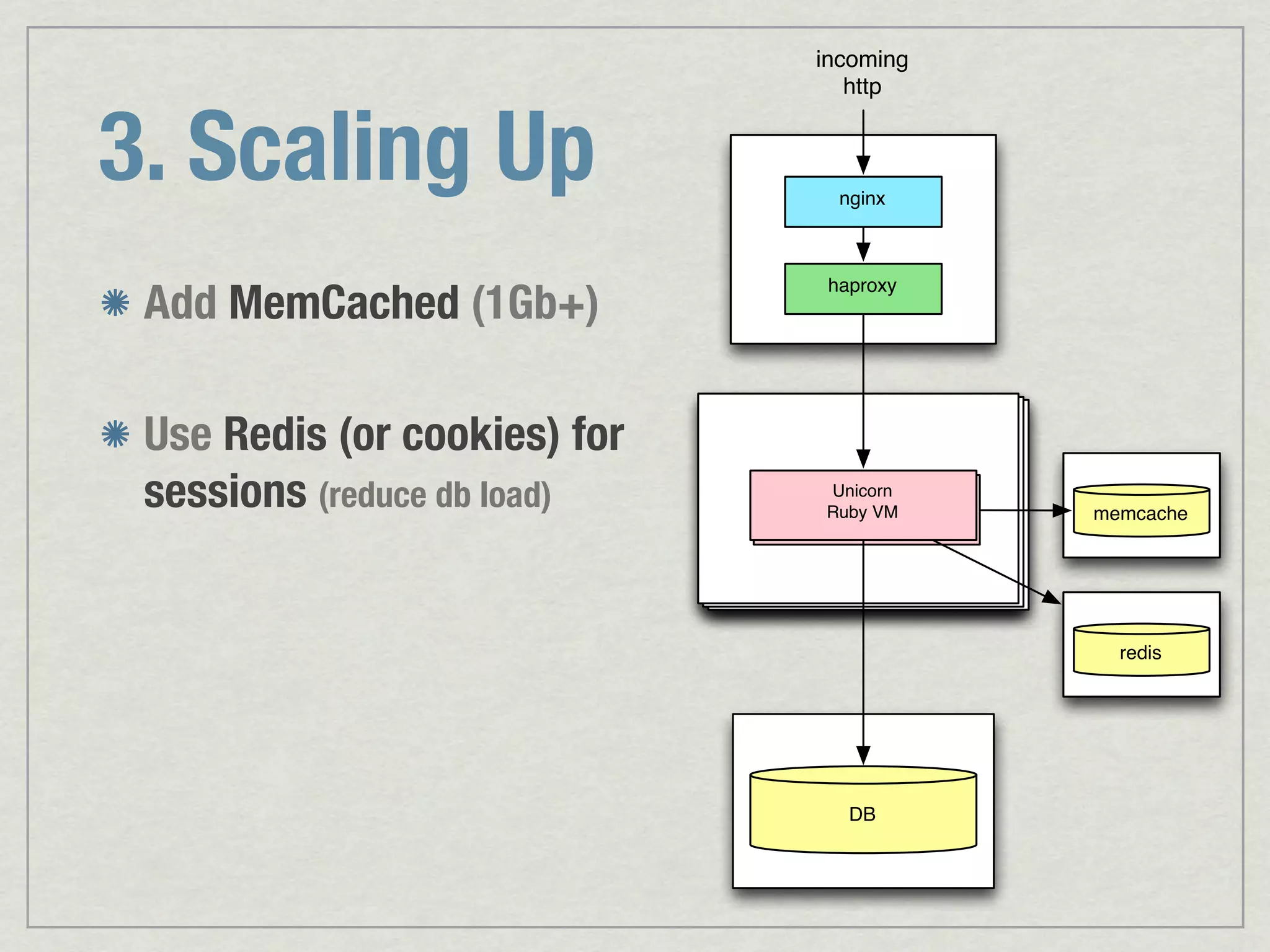 3. Scaling Up

Add MemCached (1Gb+)

Use Redis (or cookies) for sessions (reduce db load)

incoming http

nginx

haproxy

Unicorn Ruby VM

memcache

redis

DB